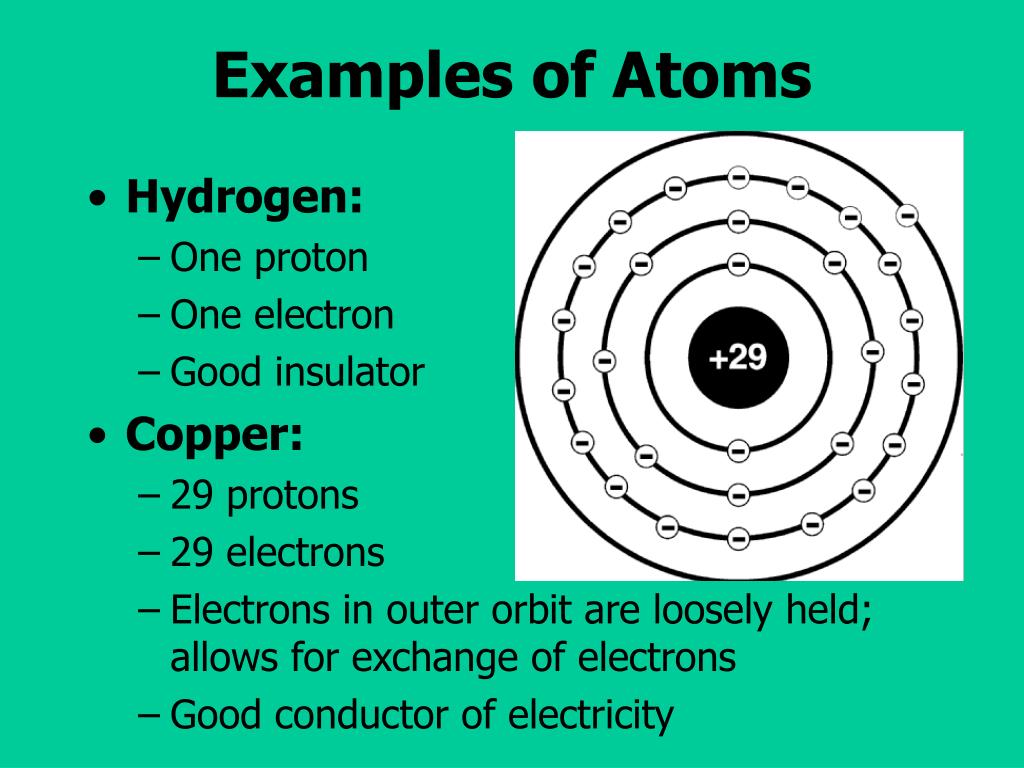 Examples of Atoms

• Hydrogen:
– One proton
– One electron
– Good insulator
• Copper:
– 29 protons
– 29 electrons
– Electrons in outer orbit are loosely held; allows for exchange of electrons
– Good conductor of electricity

+29